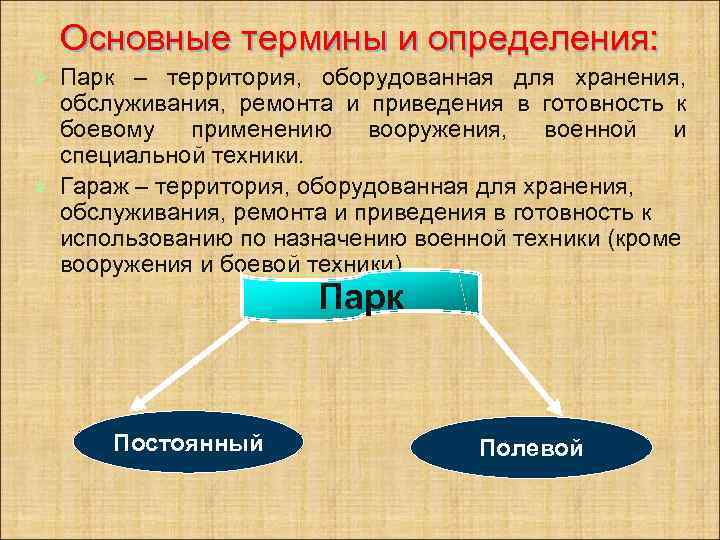 Основные термины и определения:

Парк – территория, оборудованная для хранения, обслуживания, ремонта и приведения в готовность к боевому применению вооружения, военной и специальной техники.

Гараж – территория, оборудованная для хранения, обслуживания, ремонта и приведения в готовность к использованию по назначению военной техники (кроме вооружения и боевой техники)

Парк

Постоянный

Полевой